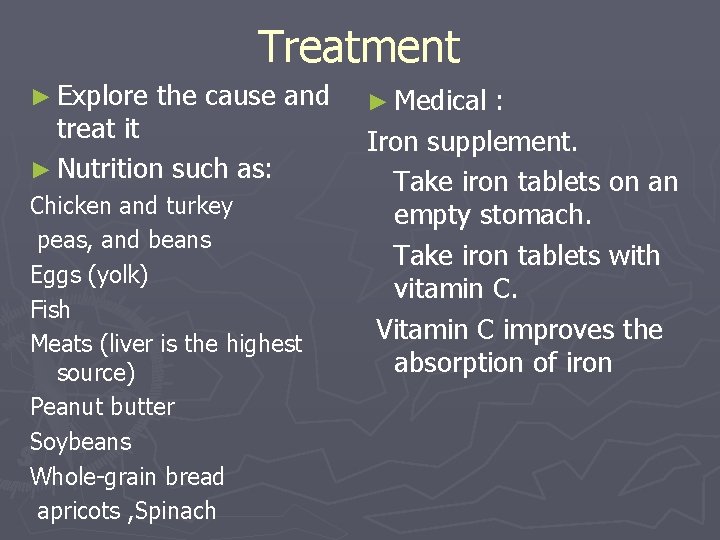 Treatment

► Explore the cause and treat it

► Nutrition such as:

Chicken and turkey

peas, and beans

Eggs (yolk)

Fish

Meats (liver is the highest source)

Peanut butter

Soybeans

Whole-grain bread

apricots ,Spinach

► Medical :

Iron supplement.

Take iron tablets on an empty stomach.

Take iron tablets with vitamin C.

Vitamin C improves the absorption of iron